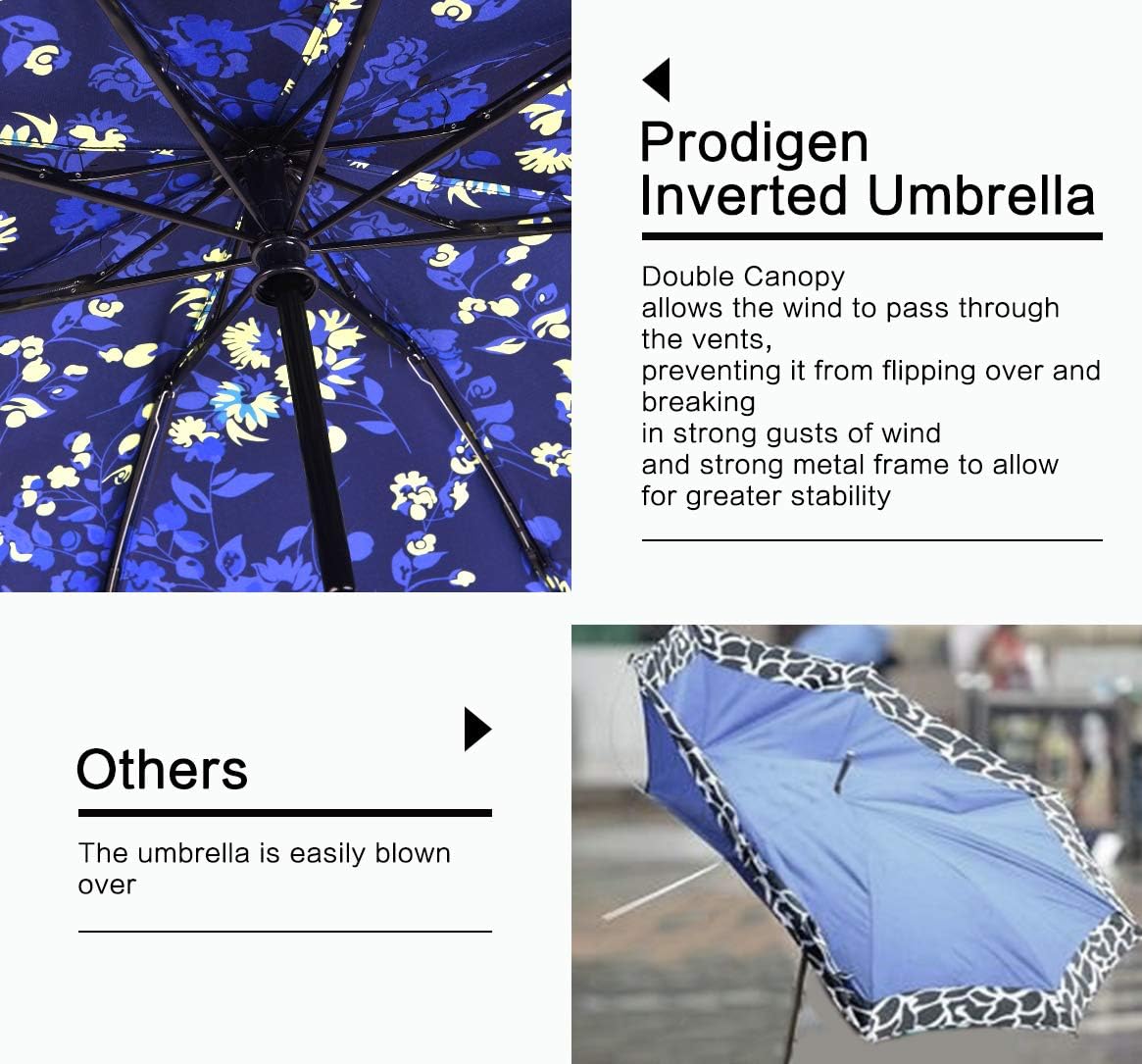 Prodigen
Inverted Umbrella

Double Canopy
allows the wind to pass through the vents,
preventing it from flipping over and breaking
in strong gusts of wind
and strong metal frame to allow for greater stability

Others

The umbrella is easily blown over